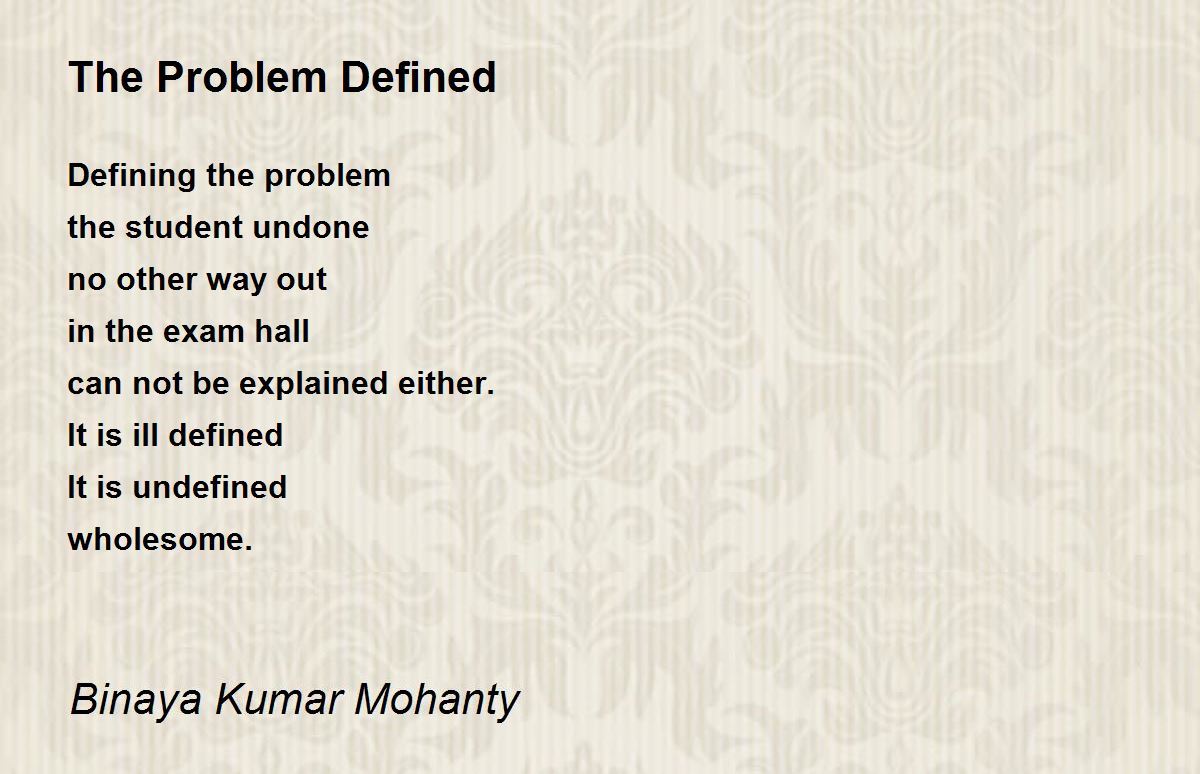 The Problem Defined

Defining the problem
the student undone
no other way out
in the exam hall
can not be explained either.
It is ill defined
It is undefined
wholesome.

Binaya Kumar Mohanty